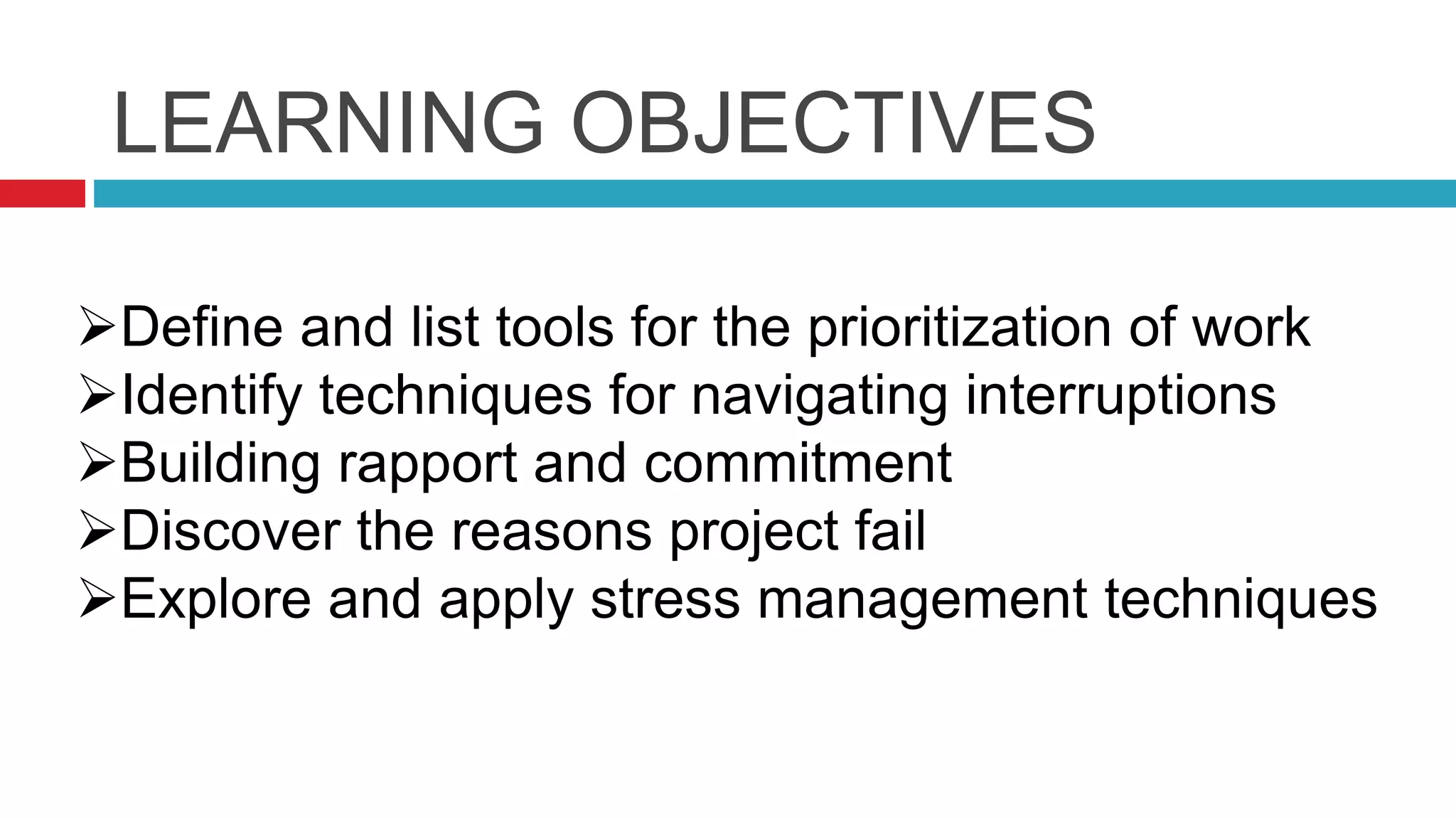 LEARNING OBJECTIVES

➢Define and list tools for the prioritization of work
➢Identify techniques for navigating interruptions
➢Building rapport and commitment
➢Discover the reasons project fail
➢Explore and apply stress management techniques